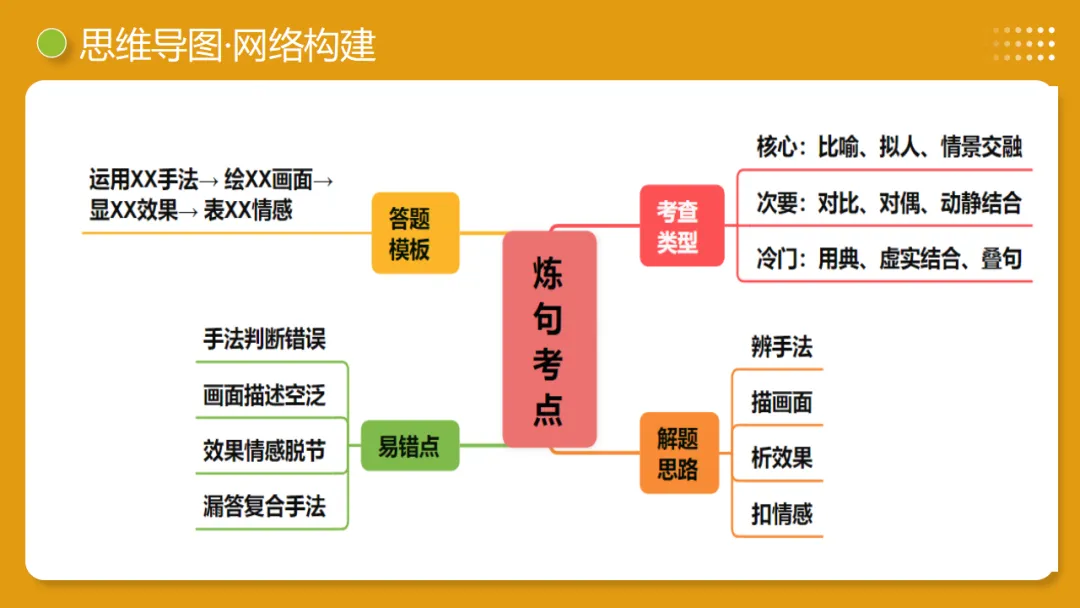 思维导图·网络构建

炼句考点

答题模板

运用XX手法→ 绘XX画面→ 显XX效果→ 表XX情感

考查类型

核心：比喻、拟人、情景交融

次要：对比、对偶、动静结合

冷门：用典、虚实结合、叠句

易错点

手法判断错误

画面描述空泛

效果情感脱节

漏答复合手法

解题思路

辨手法

描画面

析效果

扣情感